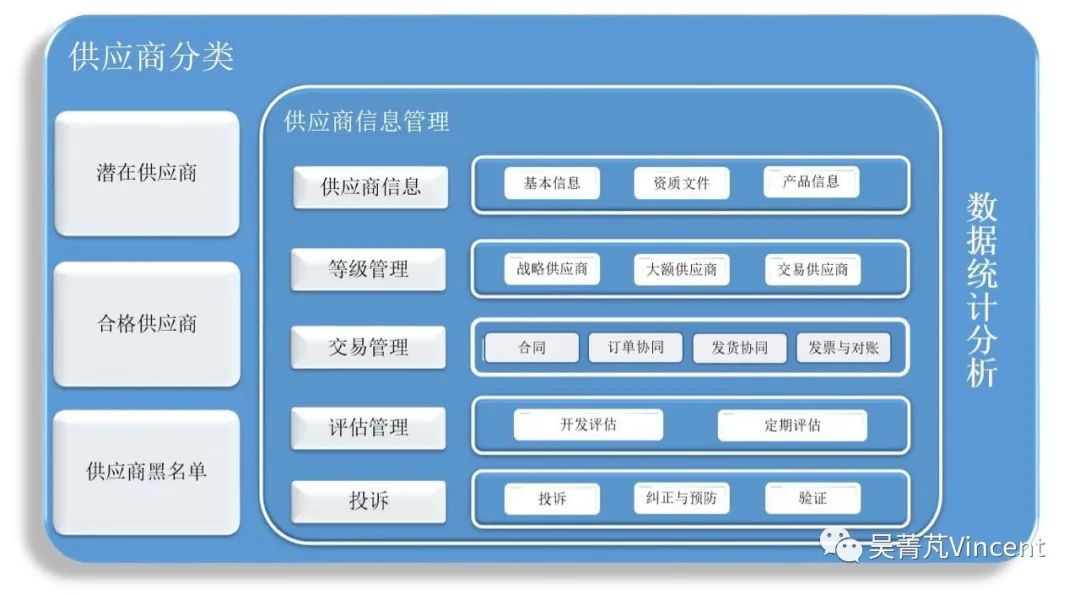 供应商分类

潜在供应商

合格供应商

供应商黑名单

供应商信息管理

供应商信息

基本信息 资质文件 产品信息

等级管理

战略供应商 大额供应商 交易供应商

交易管理

合同 订单协同 发货协同 发票与对账

评估管理

开发评估 定期评估

投诉

投诉 纠正与预防 验证

数据统计分析

吴菁芃Vincent